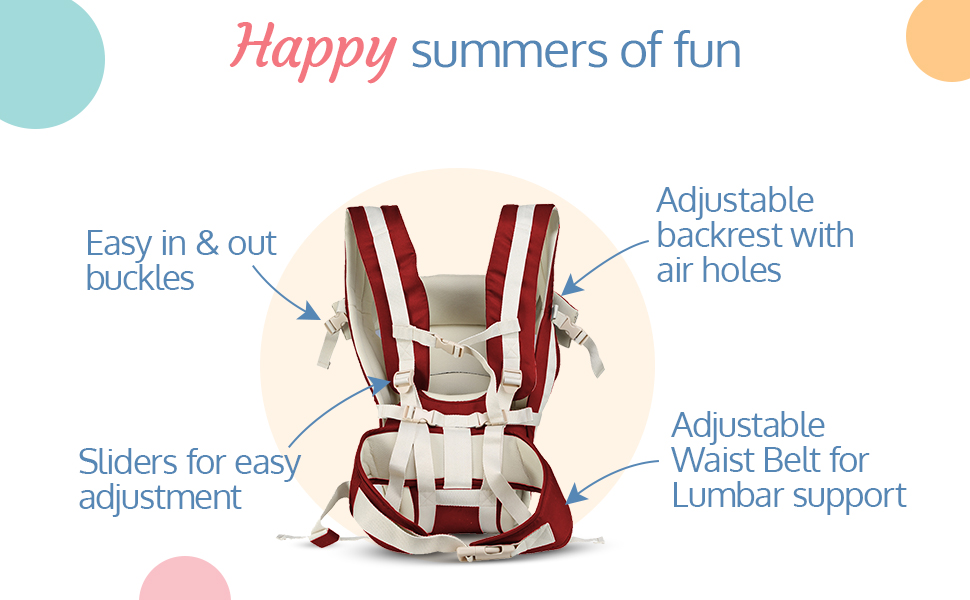 Happy summers of fun

Easy in & out buckles

Adjustable backrest with air holes

Sliders for easy adjustment

Adjustable Waist Belt for Lumbar support